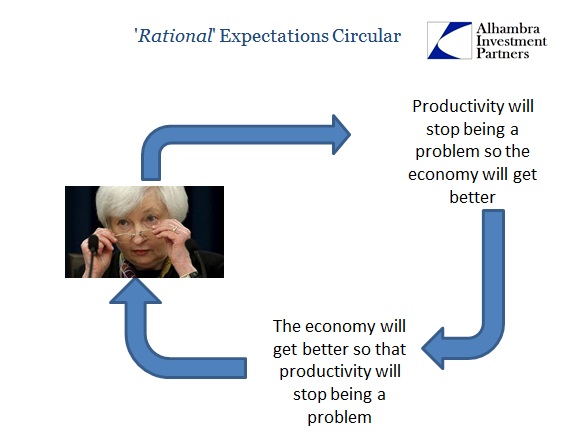 'Rational' Expectations Circular

Alhambra Investment Partners

Productivity will stop being a problem so the economy will get better

The economy will get better so that productivity will stop being a problem